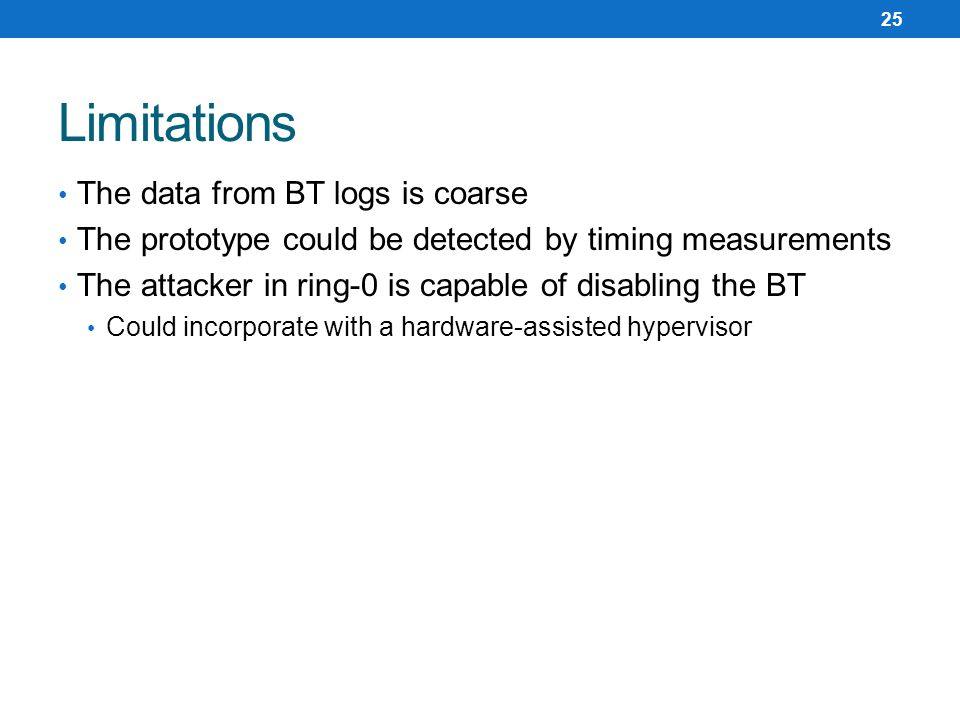 25

Limitations

• The data from BT logs is coarse
• The prototype could be detected by timing measurements
• The attacker in ring-0 is capable of disabling the BT
  • Could incorporate with a hardware-assisted hypervisor